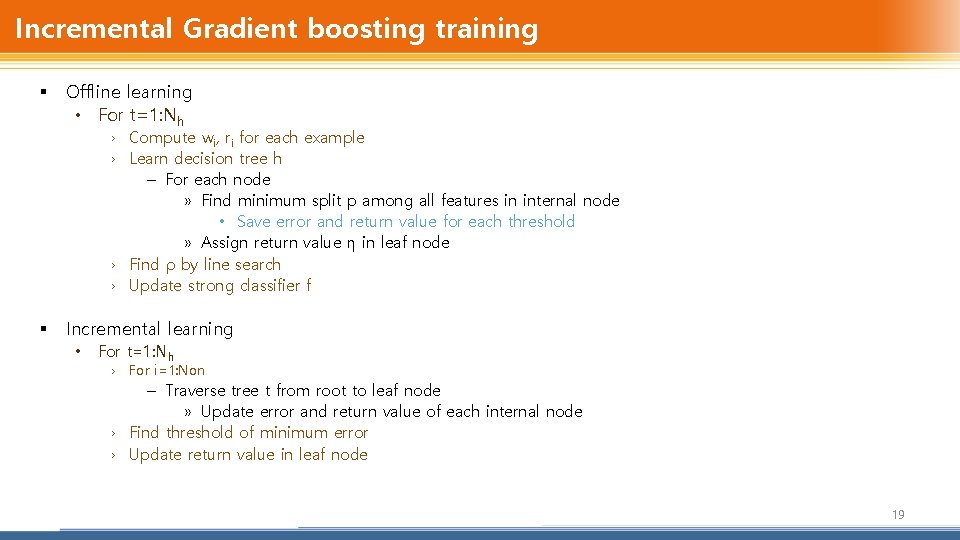 Incremental Gradient boosting training

▪ Offline learning
• For t=1:$N_h$
› Compute $w_i$, $r_i$ for each example
› Learn decision tree h
– For each node
» Find minimum split p among all features in internal node
• Save error and return value for each threshold
» Assign return value η in leaf node
› Find ρ by line search
› Update strong classifier f

▪ Incremental learning
• For t=1:$N_h$
› For i=1:Non
– Traverse tree t from root to leaf node
» Update error and return value of each internal node
› Find threshold of minimum error
› Update return value in leaf node

19